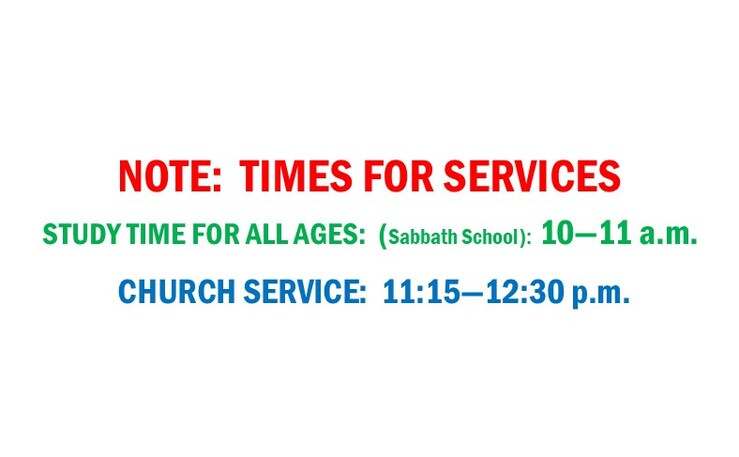 NOTE: TIMES FOR SERVICES

STUDY TIME FOR ALL AGES: (Sabbath School): 10—11 a.m.

CHURCH SERVICE: 11:15—12:30 p.m.